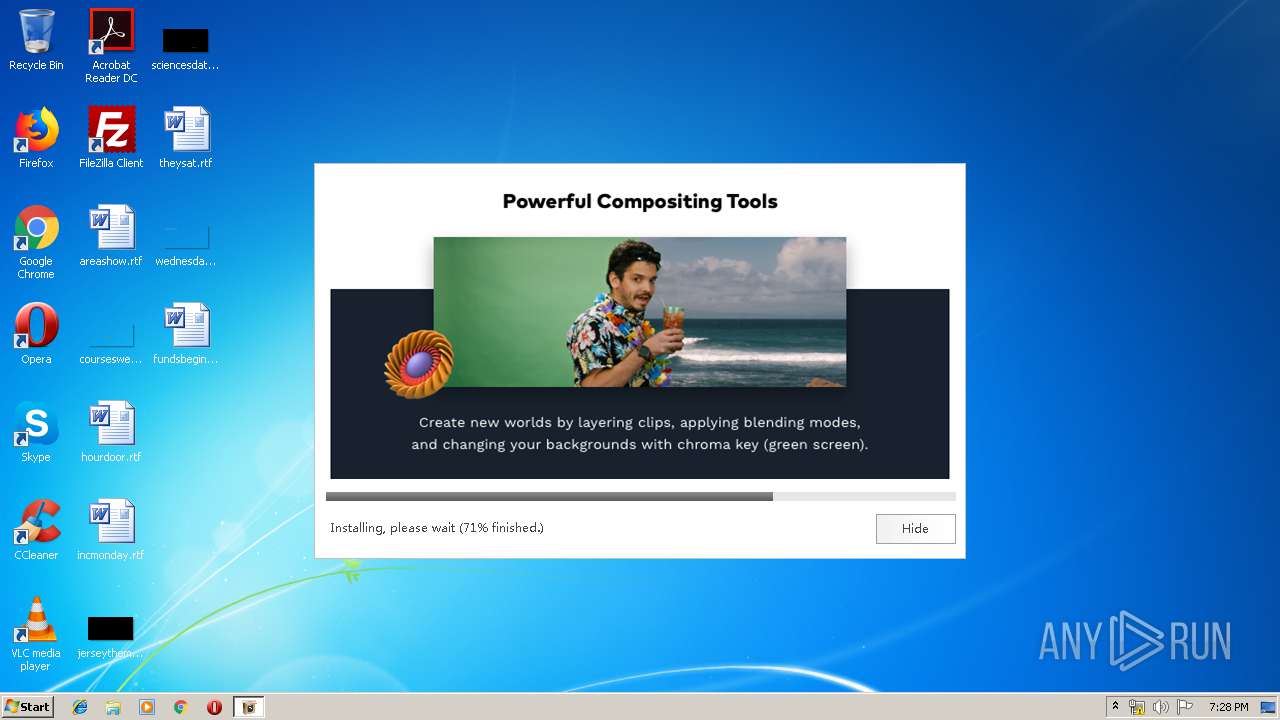 Recycle Bin
Acrobat Reader DC
sciencesdat...
Firefox
FileZilla Client
theysat.rtf
Google Chrome
areashow.rtf
wednesda...
Opera
courseswe...
fundsbegin...
Skype
hourdoor.rtf
CCleaner
incmonday.rtf
VLC media player
jerseythem...

Powerful Compositing Tools

Create new worlds by layering clips, applying blending modes, and changing your backgrounds with chroma key (green screen).

Installing, please wait (71% finished.)

Hide

ANY RUN

Start

7:28 PM